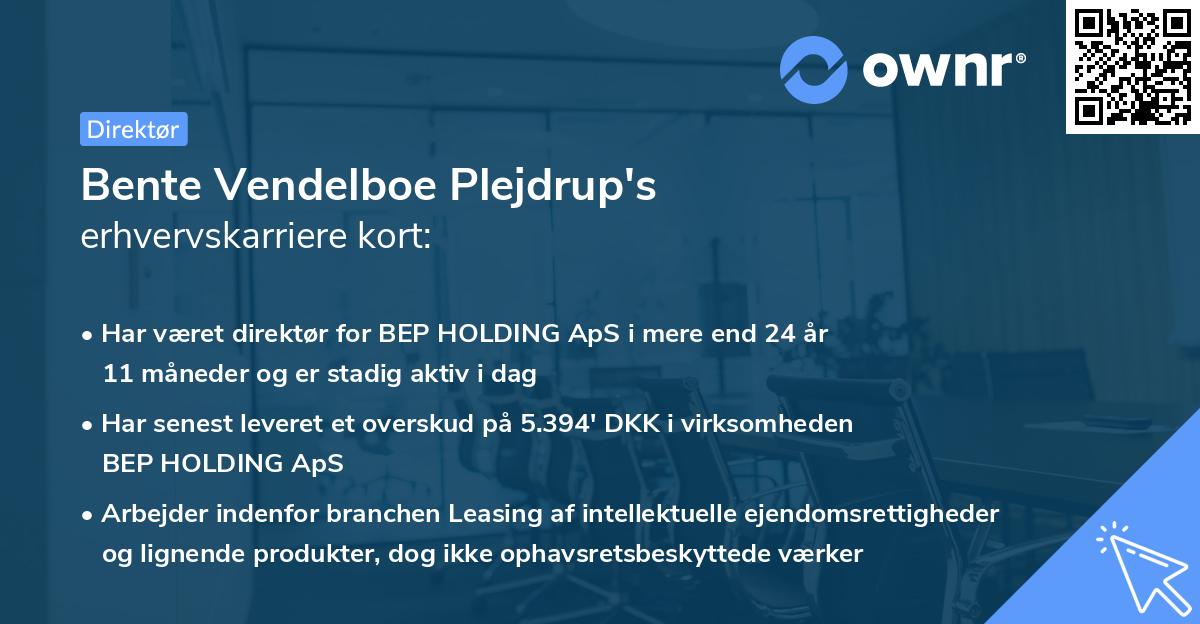 ownr®

Direktør

Bente Vendelboe Plejdrup's
erhvervskarriere kort:

• Har været direktør for BEP HOLDING ApS i mere end 24 år 11 måneder og er stadig aktiv i dag
• Har senest leveret et overskud på 5.394' DKK i virksomheden BEP HOLDING ApS
• Arbejder indenfor branchen Leasing af intellektuelle ejendomsrettigheder og lignende produkter, dog ikke ophavsretsbeskyttede værker